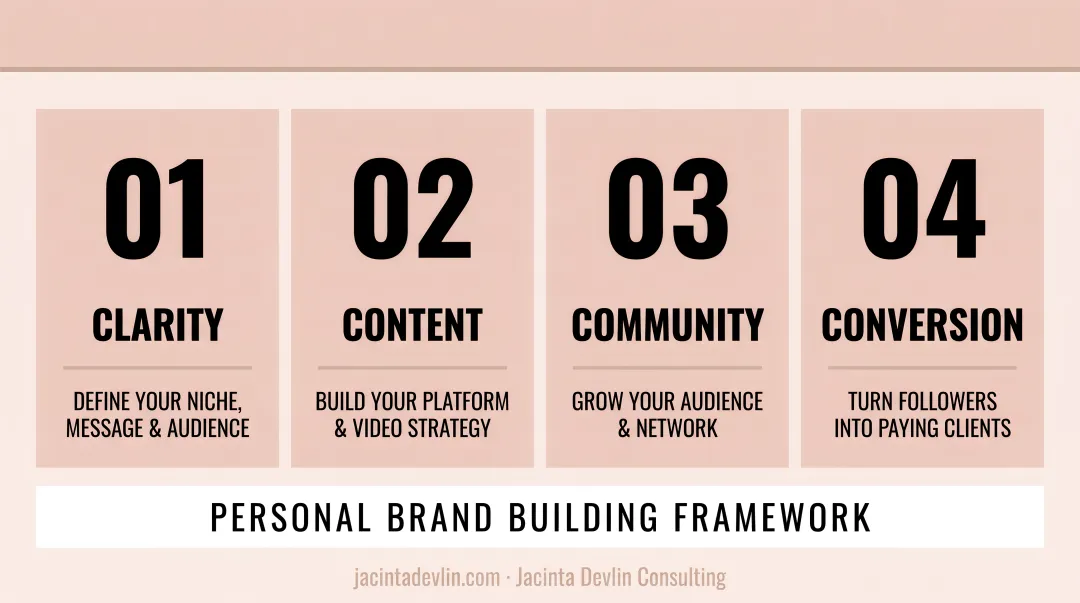 01

CLARITY

DEFINE YOUR NICHE, MESSAGE & AUDIENCE

02

CONTENT

BUILD YOUR PLATFORM & VIDEO STRATEGY

03

COMMUNITY

GROW YOUR AUDIENCE & NETWORK

04

CONVERSION

TURN FOLLOWERS INTO PAYING CLIENTS

PERSONAL BRAND BUILDING FRAMEWORK

jacintadevlin.com · Jacinta Devlin Consulting